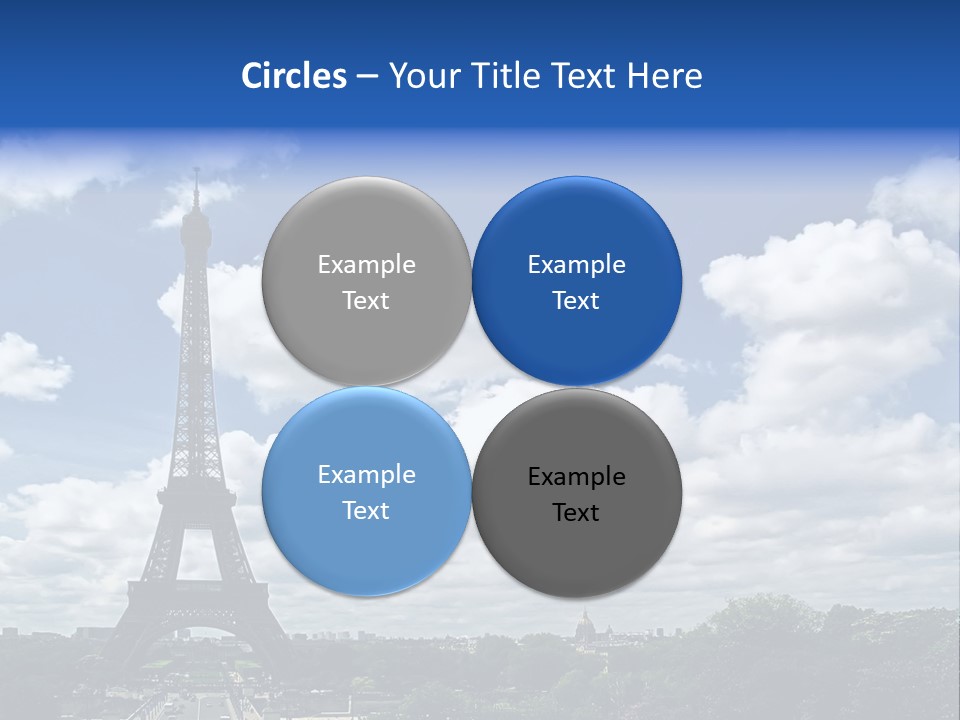 Circles – Your Title Text Here

Example Text

Example Text

Example Text

Example Text